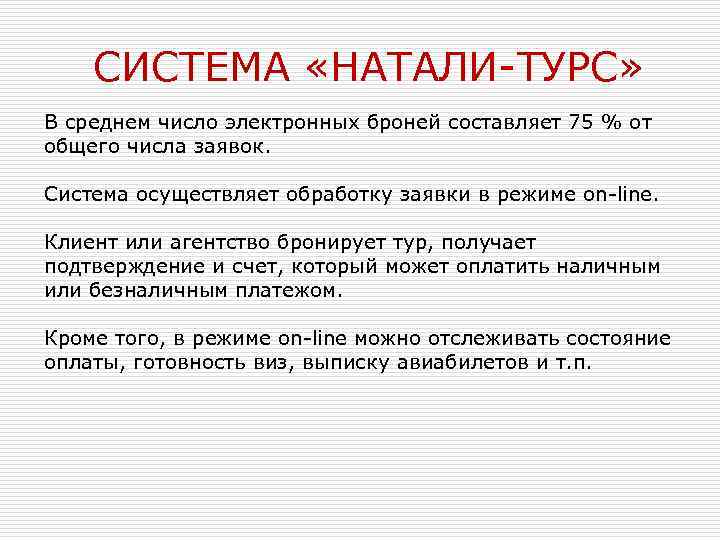 СИСТЕМА «НАТАЛИ-ТУРС»

В среднем число электронных броней составляет 75 % от общего числа заявок.

Система осуществляет обработку заявки в режиме on-line.

Клиент или агентство бронирует тур, получает подтверждение и счет, который может оплатить наличным или безналичным платежом.

Кроме того, в режиме on-line можно отслеживать состояние оплаты, готовность виз, выписку авиабилетов и т.п.